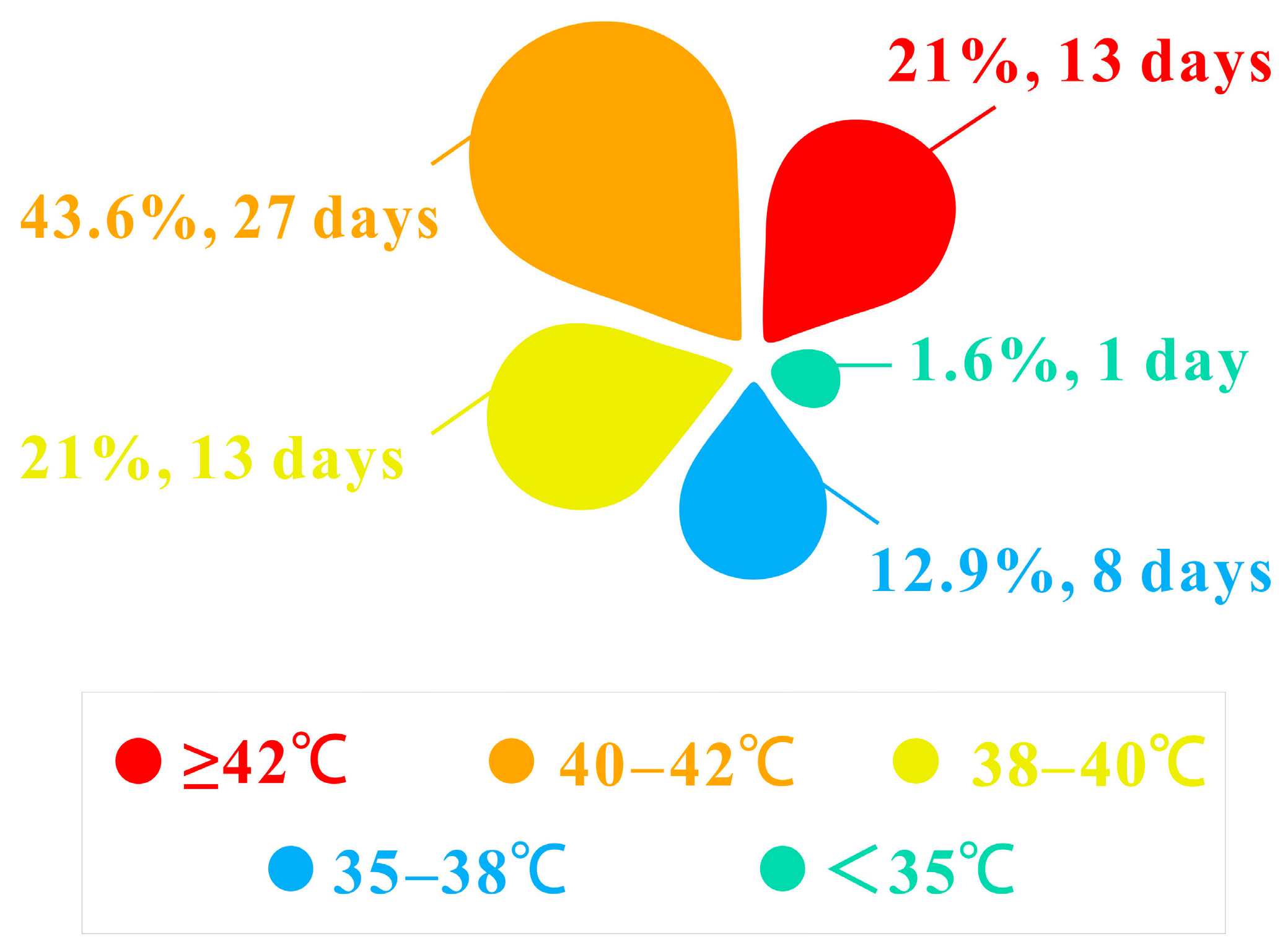 21%, 13 days

43.6%, 27 days

1.6%, 1 day

21%, 13 days

12.9%, 8 days

≥42℃ 40–42℃ 38–40℃

35–38℃ ＜35℃